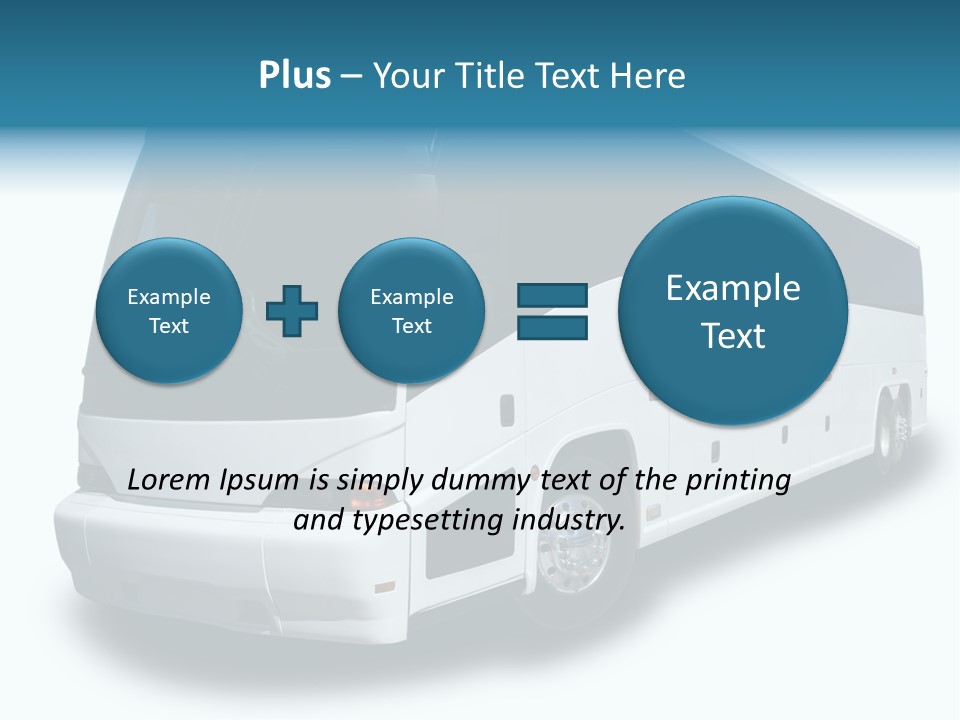 Plus – Your Title Text Here

Example Text

Example Text

Example Text

Lorem Ipsum is simply dummy text of the printing and typesetting industry.